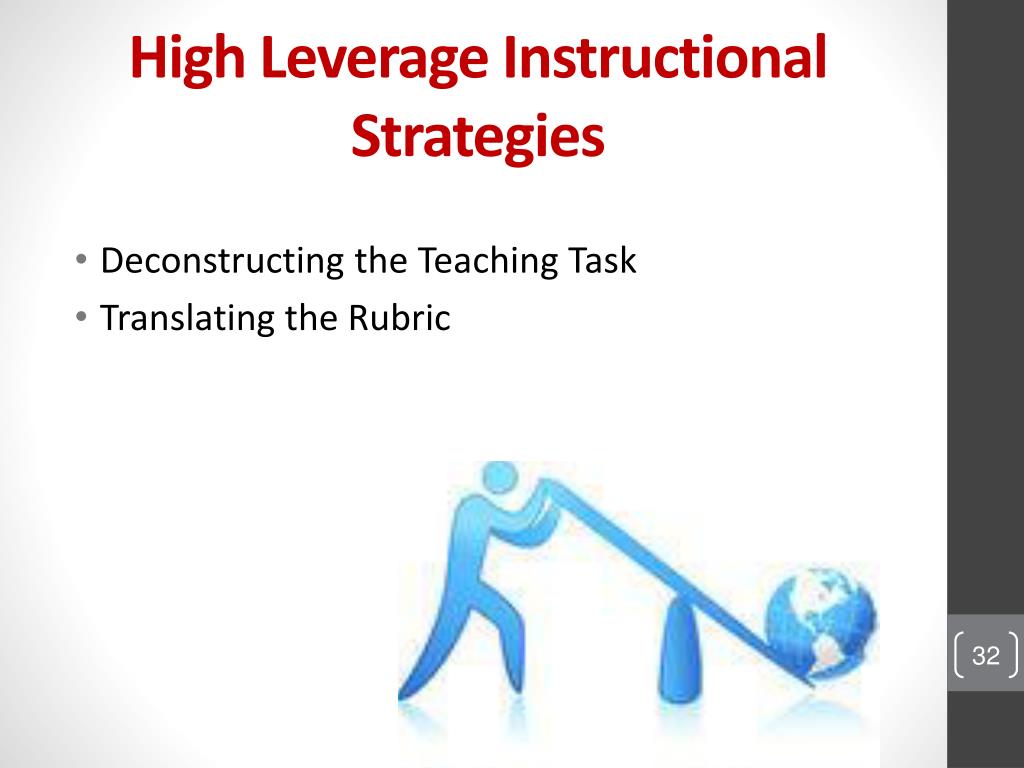 High Leverage Instructional Strategies

• Deconstructing the Teaching Task
• Translating the Rubric

32